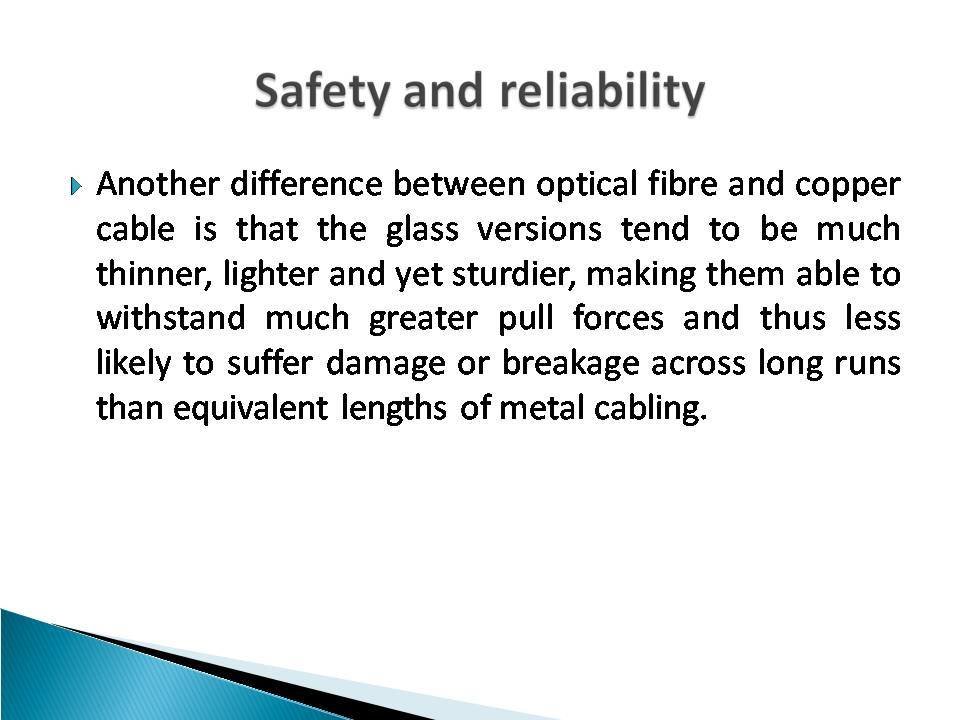 Safety and reliability

Another difference between optical fibre and copper cable is that the glass versions tend to be much thinner, lighter and yet sturdier, making them able to withstand much greater pull forces and thus less likely to suffer damage or breakage across long runs than equivalent lengths of metal cabling.